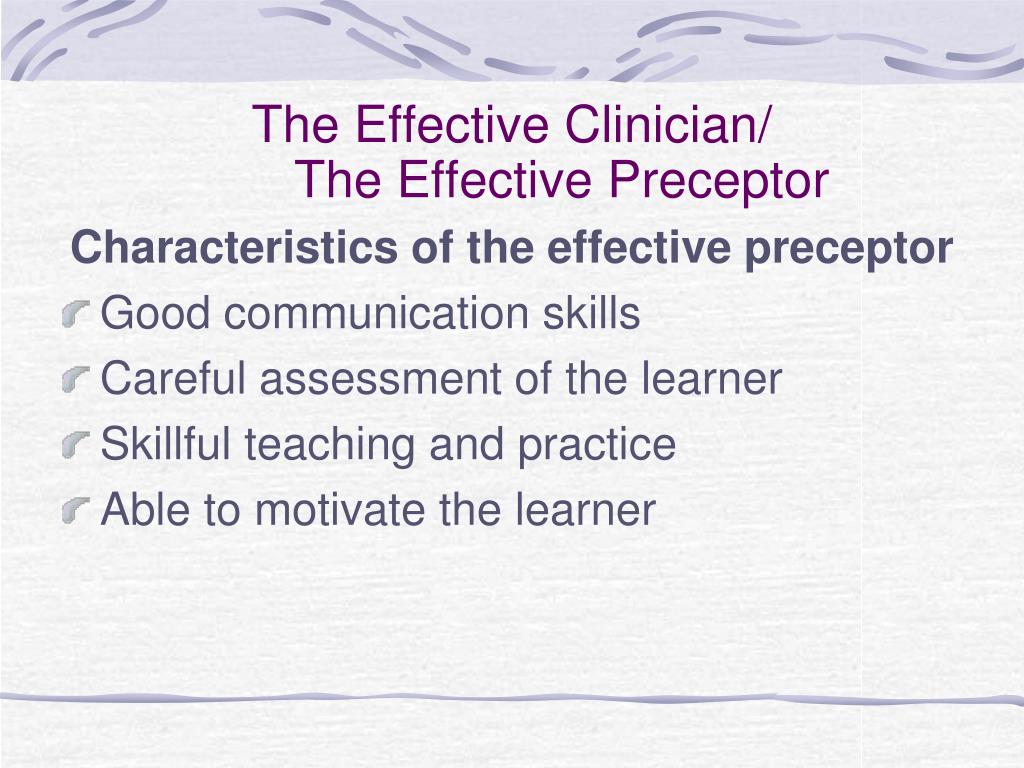 The Effective Clinician/
The Effective Preceptor

Characteristics of the effective preceptor

Good communication skills

Careful assessment of the learner

Skillful teaching and practice

Able to motivate the learner